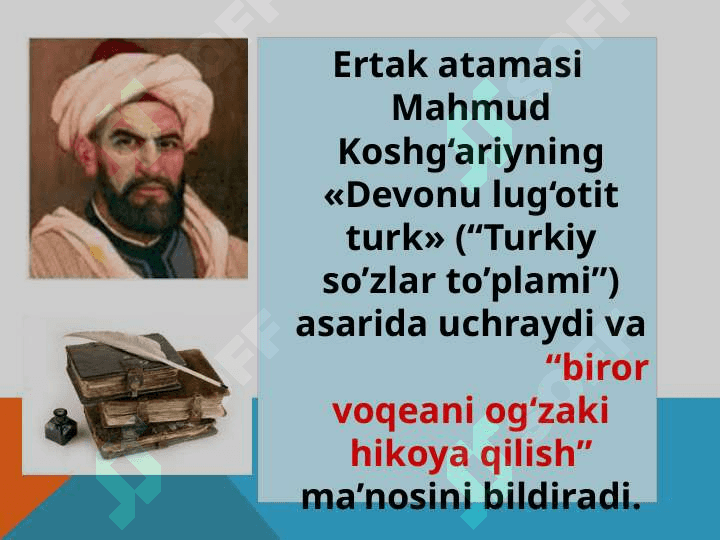 Ertak atamasi Mahmud Koshg‘ariyning «Devonu lug‘otit turk» (“Turkiy so’zlar to’plami”) asarida uchraydi va “biror voqeani og‘zaki hikoya qilish” ma’nosini bildiradi.